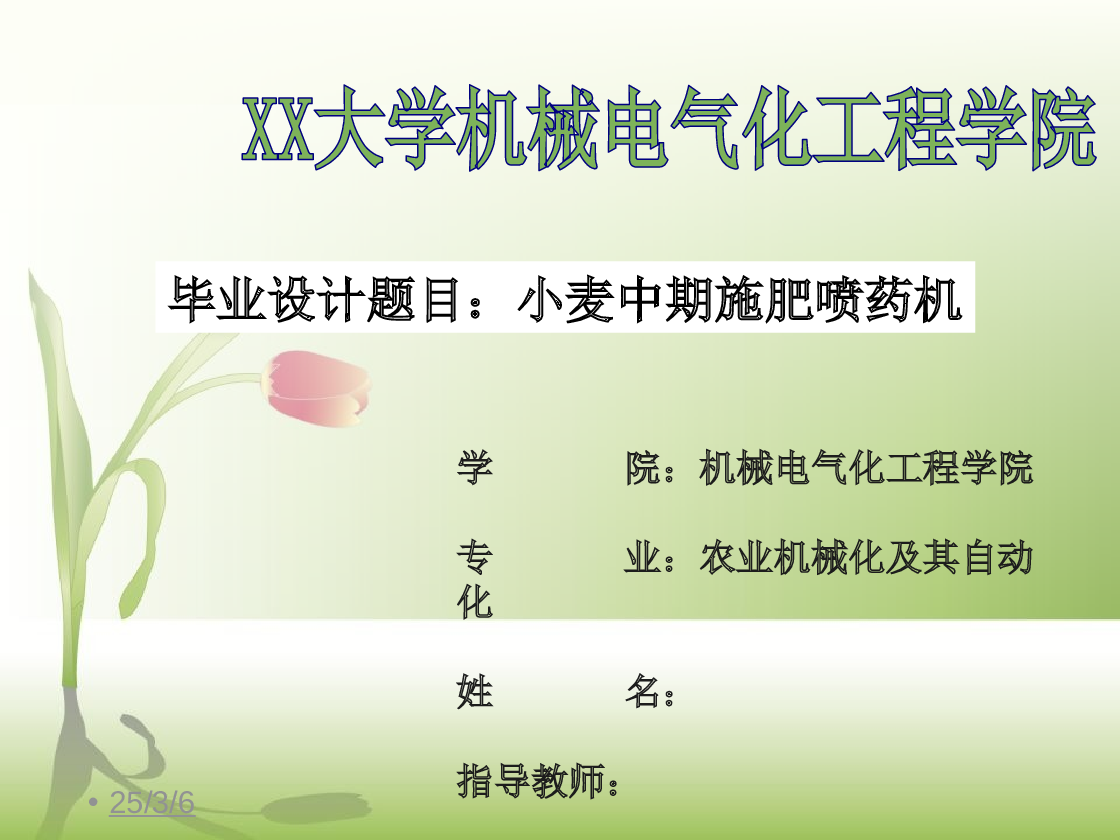 XX大学机械电气化工程学院

毕业设计题目：小麦中期施肥喷药机

学　　院：机械电气化工程学院

专　　业：农业机械化及其自动化

姓　　名：

指导教师：

• 25/3/6